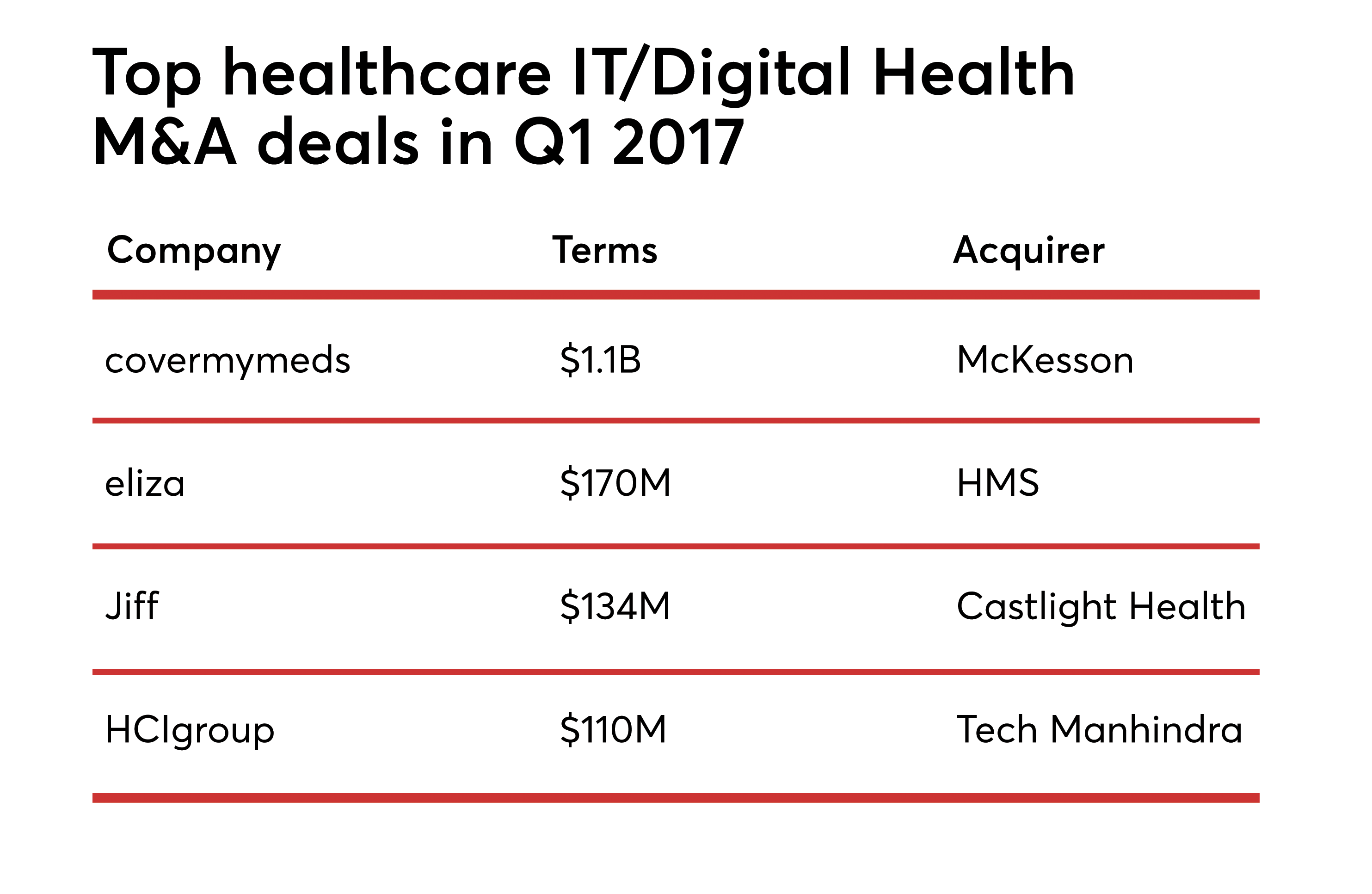 Top healthcare IT/Digital Health M&A deals in Q1 2017

| Company | Terms | Acquirer |
|---|---|---|
| covermymeds | \$1.1B | McKesson |
| eliza | \$170M | HMS |
| Jiff | \$134M | Castlight Health |
| HCIgroup | \$110M | Tech Manhindra |